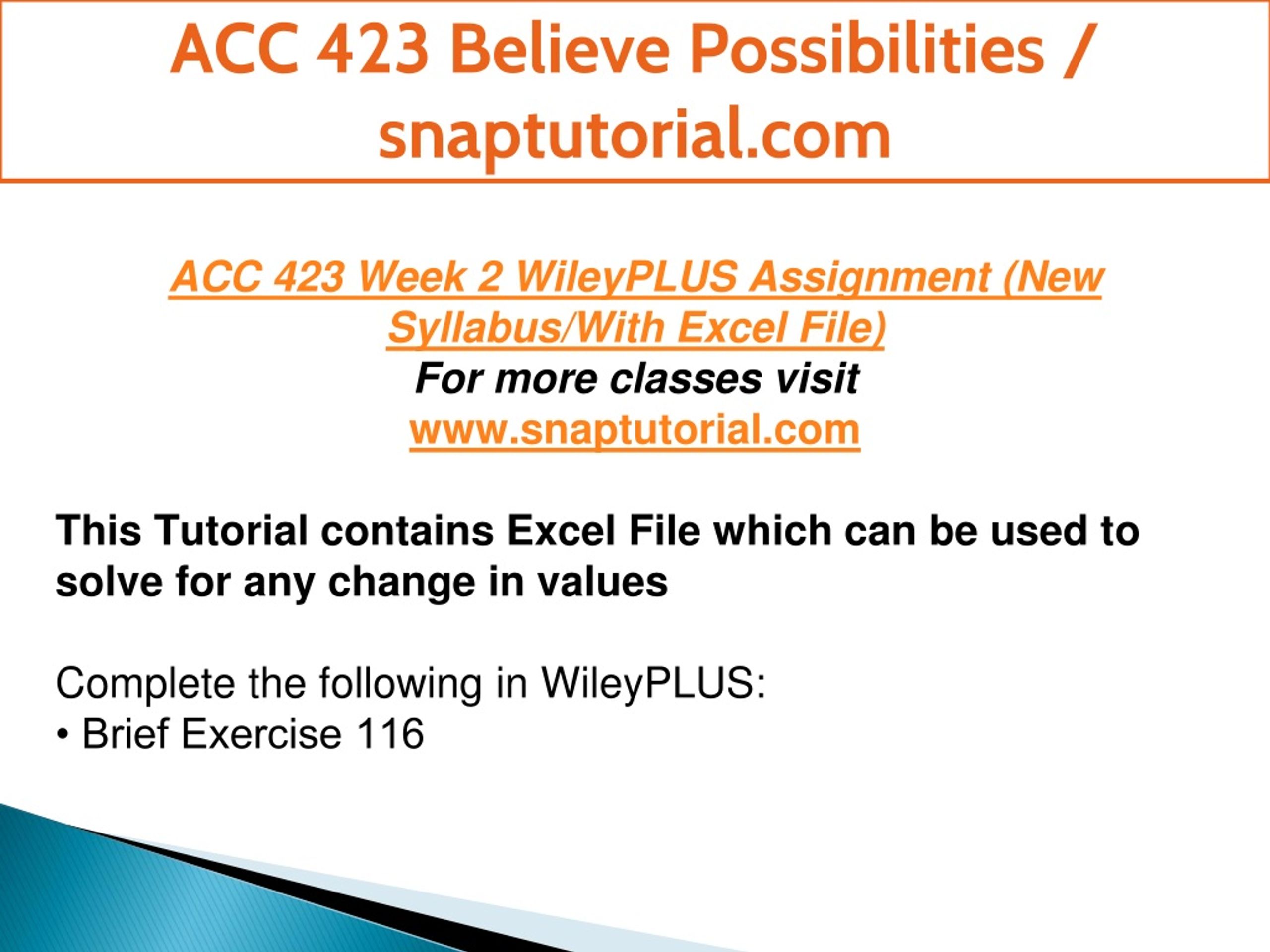 ACC 423 Believe Possibilities / snaptutorial.com

ACC 423 Week 2 WileyPLUS Assignment (New Syllabus/With Excel File)
For more classes visit
www.snaptutorial.com

This Tutorial contains Excel File which can be used to solve for any change in values

Complete the following in WileyPLUS:
• Brief Exercise 116